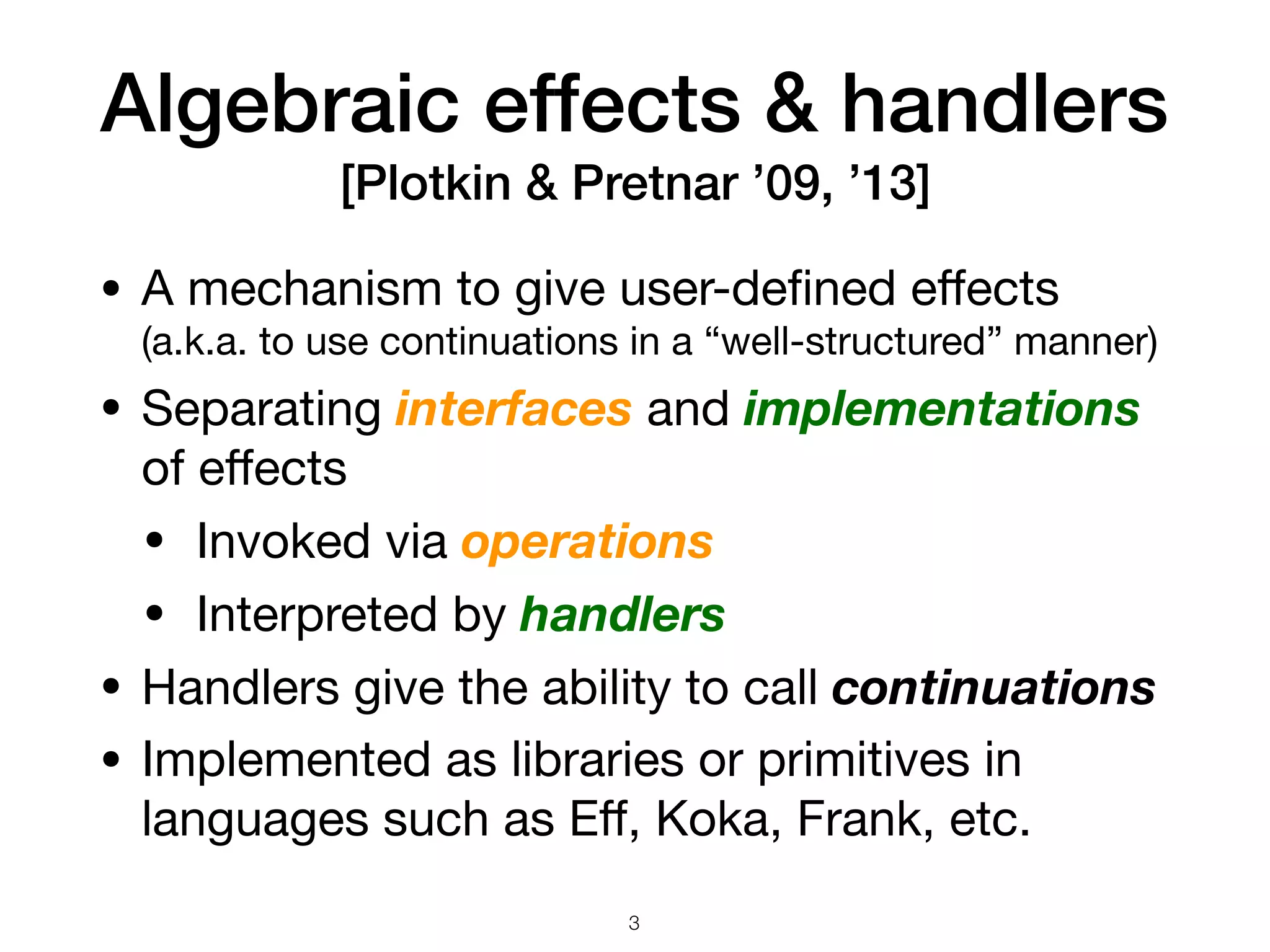 Algebraic effects & handlers
[Plotkin & Pretnar ’09, ’13]

• A mechanism to give user-defined effects (a.k.a. to use continuations in a “well-structured” manner)

• Separating interfaces and implementations of effects

• Invoked via operations

• Interpreted by handlers

• Handlers give the ability to call continuations

• Implemented as libraries or primitives in languages such as Eff, Koka, Frank, etc.

3